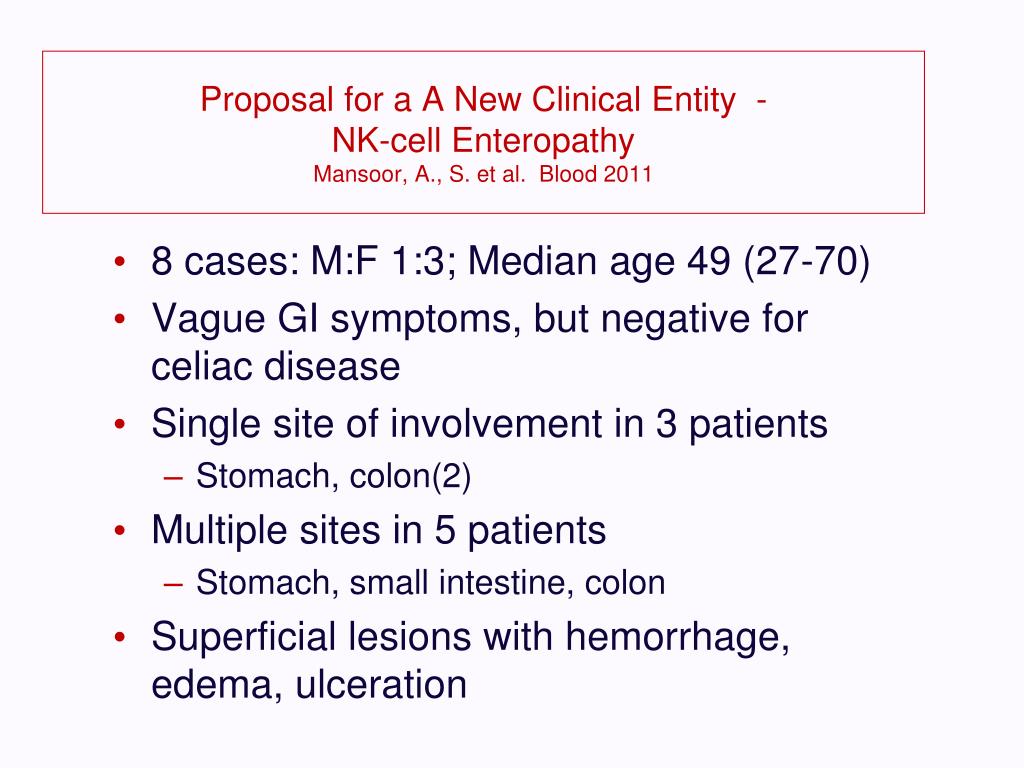 Proposal for a A New Clinical Entity -
NK-cell Enteropathy
Mansoor, A., S. et al. Blood 2011

• 8 cases: M:F 1:3; Median age 49 (27-70)
• Vague GI symptoms, but negative for celiac disease
• Single site of involvement in 3 patients
– Stomach, colon(2)
• Multiple sites in 5 patients
– Stomach, small intestine, colon
• Superficial lesions with hemorrhage, edema, ulceration